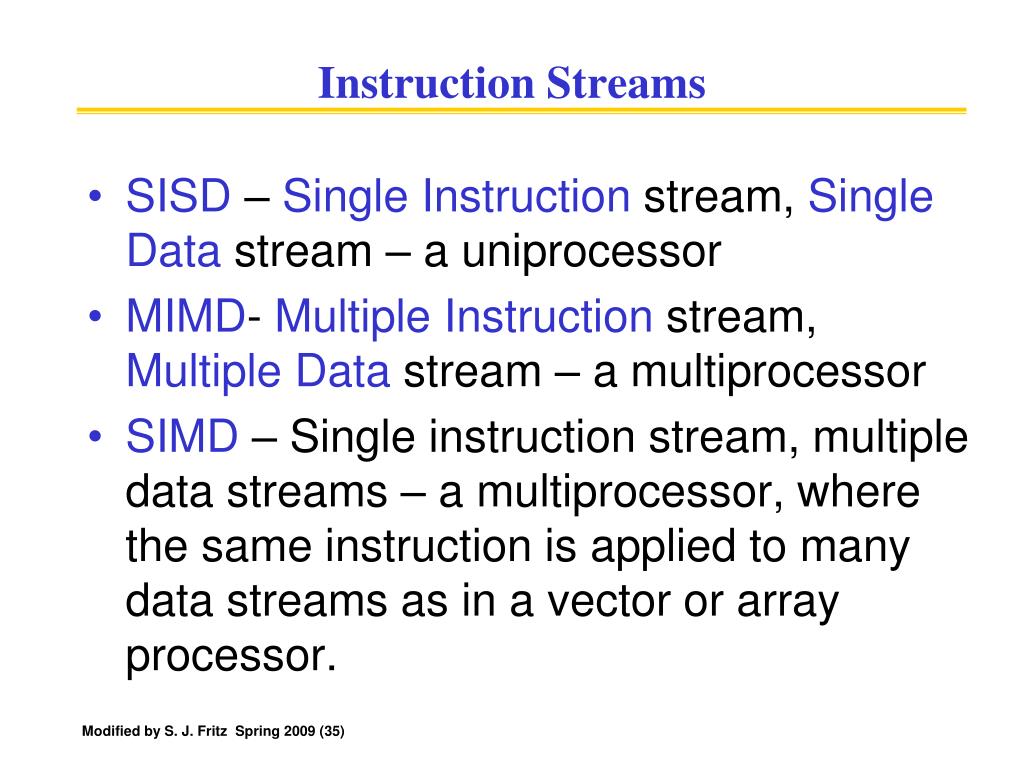 Instruction Streams

• SISD – Single Instruction stream, Single Data stream – a uniprocessor
• MIMD- Multiple Instruction stream, Multiple Data stream – a multiprocessor
• SIMD – Single instruction stream, multiple data streams – a multiprocessor, where the same instruction is applied to many data streams as in a vector or array processor.

Modified by S. J. Fritz Spring 2009 (35)